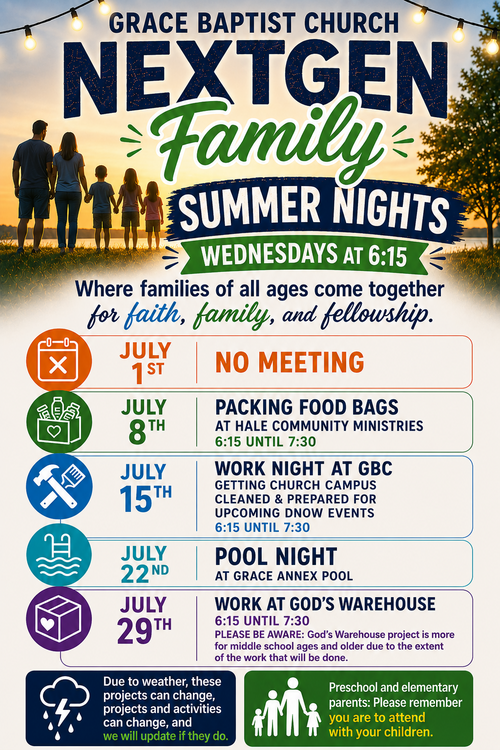 GRACE BAPTIST CHURCH
NEXTGEN
Family
SUMMER NIGHTS
WEDNESDAYS AT 6:15

Where families of all ages come together for faith, family, and fellowship.

JULY 1ST
NO MEETING

JULY 8TH
PACKING FOOD BAGS
AT HALE COMMUNITY MINISTRIES
6:15 UNTIL 7:30

JULY 15TH
WORK NIGHT AT GBC
GETTING CHURCH CAMPUS CLEANED & PREPARED FOR UPCOMING DNOW EVENTS
6:15 UNTIL 7:30

JULY 22ND
POOL NIGHT
AT GRACE ANNEX POOL

JULY 29TH
WORK AT GOD'S WAREHOUSE
6:15 UNTIL 7:30
PLEASE BE AWARE: God's Warehouse project is more for middle school ages and older due to the extent of the work that will be done.

Due to weather, these projects can change, projects and activities can change, and we will update if they do.

Preschool and elementary parents: Please remember you are to attend with your children.